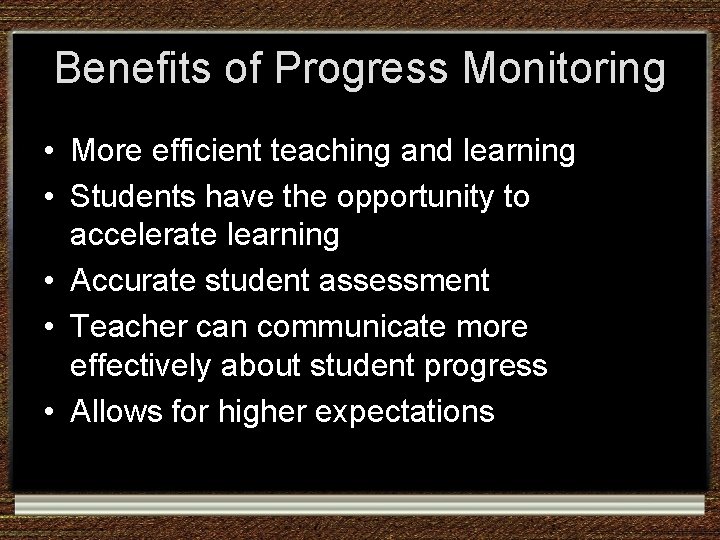 Benefits of Progress Monitoring

• More efficient teaching and learning
• Students have the opportunity to accelerate learning
• Accurate student assessment
• Teacher can communicate more effectively about student progress
• Allows for higher expectations